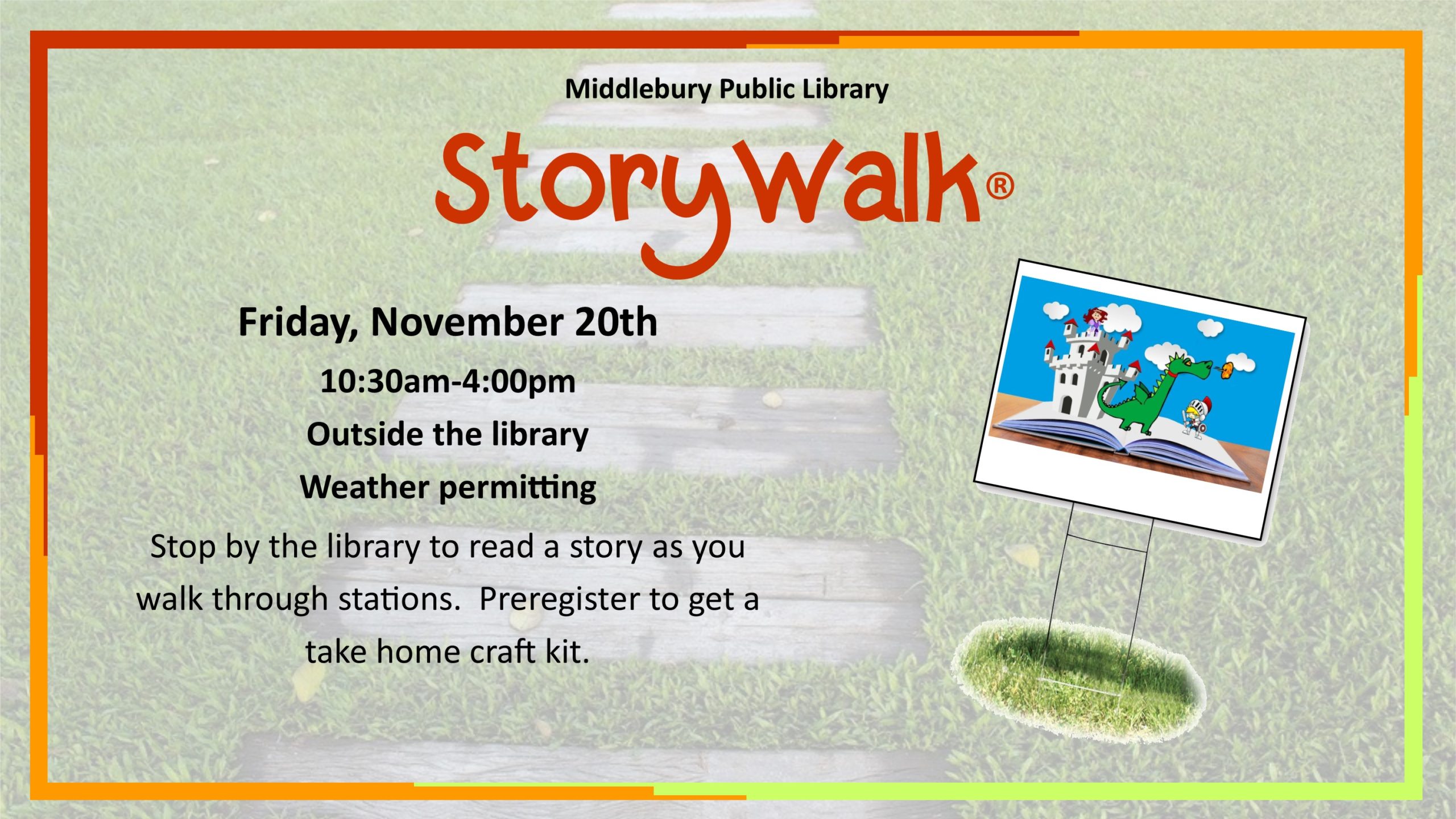 Middlebury Public Library

StoryWalk®

Friday, November 20th

10:30am-4:00pm

Outside the library

Weather permitting

Stop by the library to read a story as you walk through stations. Preregister to get a take home craft kit.